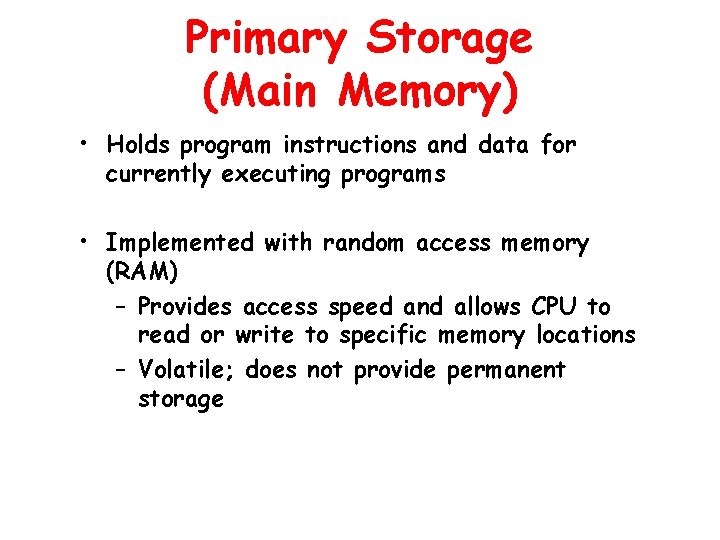 Primary Storage
(Main Memory)

• Holds program instructions and data for currently executing programs

• Implemented with random access memory (RAM)
– Provides access speed and allows CPU to read or write to specific memory locations
– Volatile; does not provide permanent storage